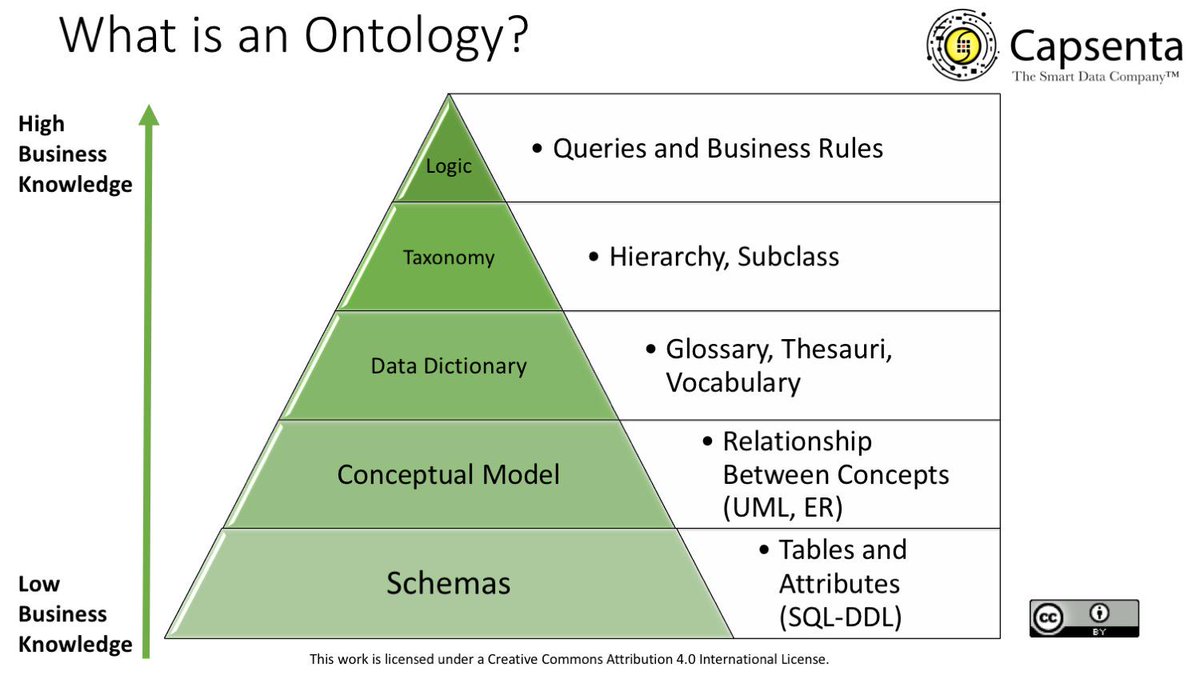 What is an Ontology?

Capsenta
The Smart Data Company™

High Business Knowledge

Logic

• Queries and Business Rules

Taxonomy

• Hierarchy, Subclass

Data Dictionary

• Glossary, Thesauri, Vocabulary

Conceptual Model

• Relationship Between Concepts (UML, ER)

Schemas

• Tables and Attributes (SQL-DDL)

Low Business Knowledge

cc BY

This work is licensed under a Creative Commons Attribution 4.0 International License.